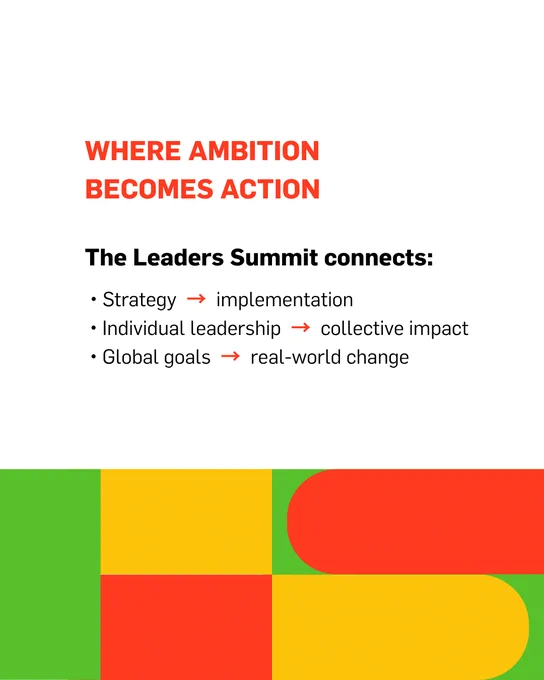 WHERE AMBITION BECOMES ACTION

The Leaders Summit connects:

• Strategy → implementation
• Individual leadership → collective impact
• Global goals → real-world change